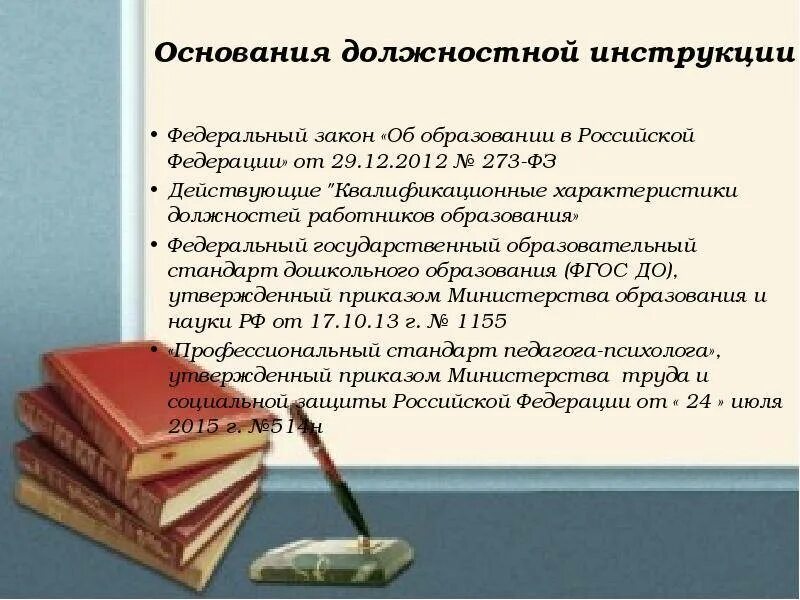 Основания должностной инструкции

• Федеральный закон «Об образовании в Российской Федерации» от 29.12.2012 № 273-ФЗ
• Действующие "Квалификационные характеристики должностей работников образования»
• Федеральный государственный образовательный стандарт дошкольного образования (ФГОС ДО), утвержденный приказом Министерства образования и науки РФ от 17.10.13 г. № 1155
• «Профессиональный стандарт педагога-психолога», утвержденный приказом Министерства труда и социальной защиты Российской Федерации от « 24 » июля 2015 г. №514н